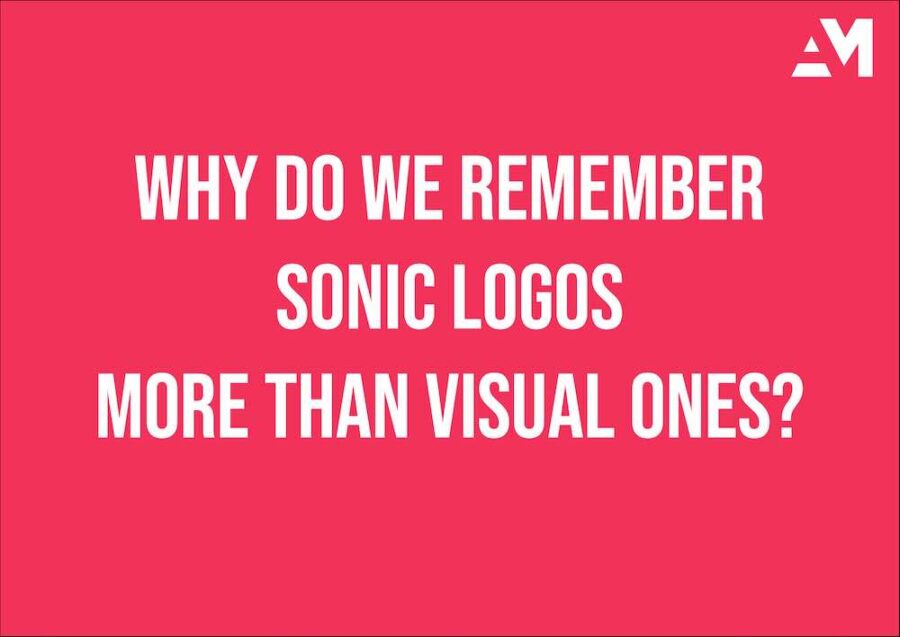 AM

WHY DO WE REMEMBER SONIC LOGOS MORE THAN VISUAL ONES?